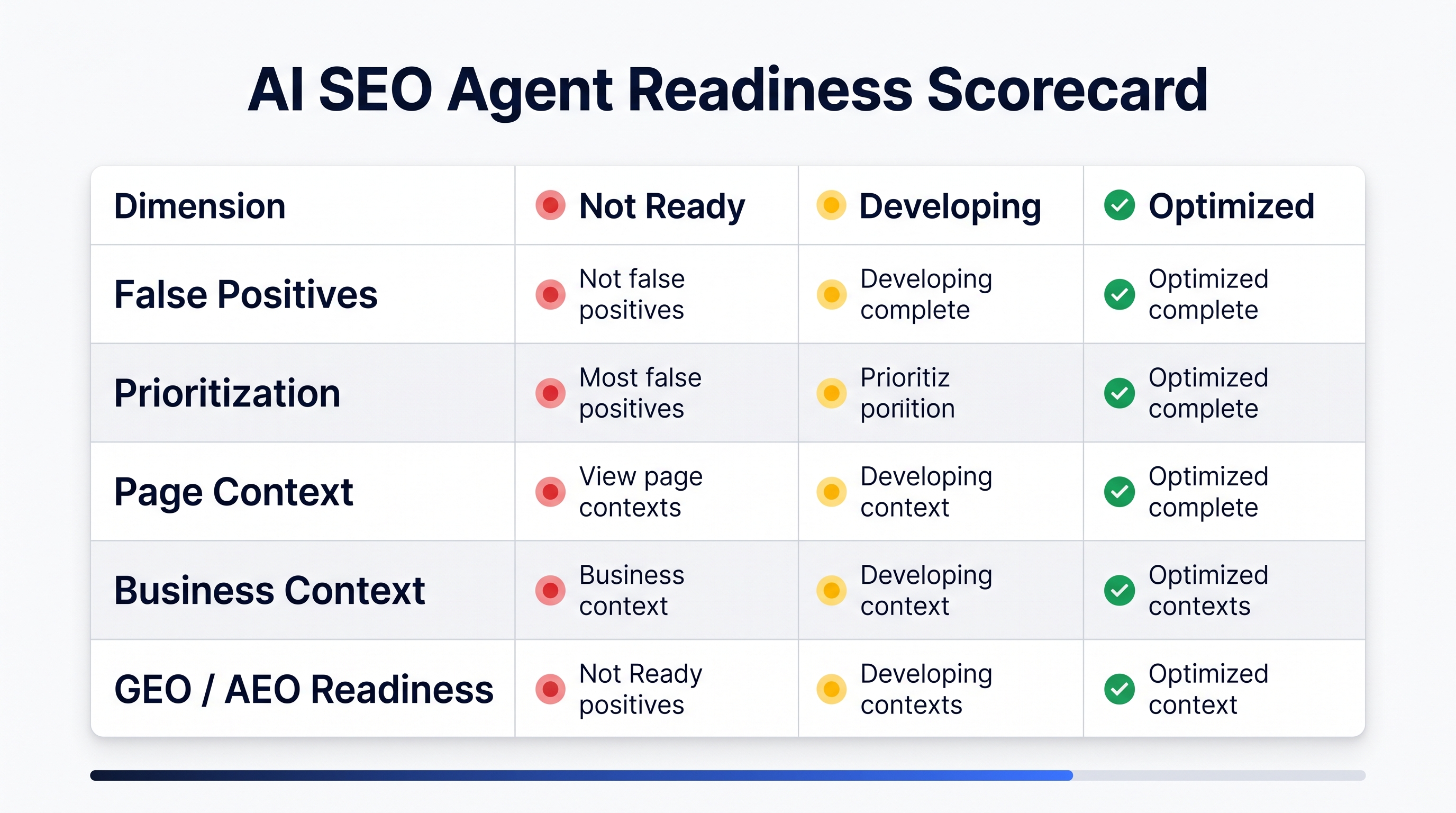 AI SEO Agent Readiness Scorecard

| Dimension | Not Ready | Developing | Optimized |
|---|---|---|---|
| False Positives | Not false positives | Developing complete | Optimized complete |
| Prioritization | Most false positives | Prioritiz poriition | Optimized complete |
| Page Context | View page contexts | Developing context | Optimized complete |
| Business Context | Business context | Developing context | Optimized contexts |
| GEO / AEO Readiness | Not Ready positives | Developing contexts | Optimized context |